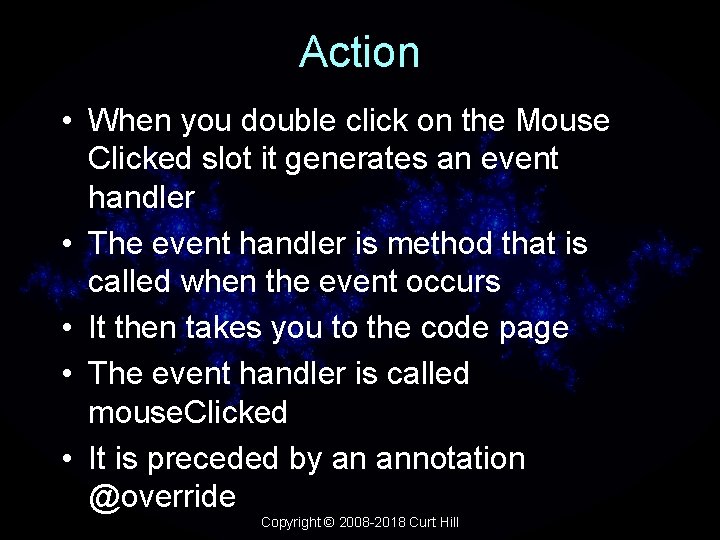 Action

• When you double click on the Mouse Clicked slot it generates an event handler
• The event handler is method that is called when the event occurs
• It then takes you to the code page
• The event handler is called mouseClicked
• It is preceded by an annotation @override

Copyright © 2008-2018 Curt Hill